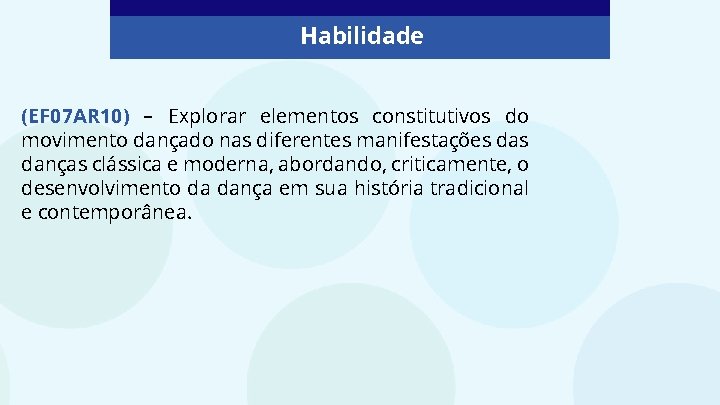 Habilidade

(EF07AR10) – Explorar elementos constitutivos do movimento dançado nas diferentes manifestações das danças clássica e moderna, abordando, criticamente, o desenvolvimento da dança em sua história tradicional e contemporânea.